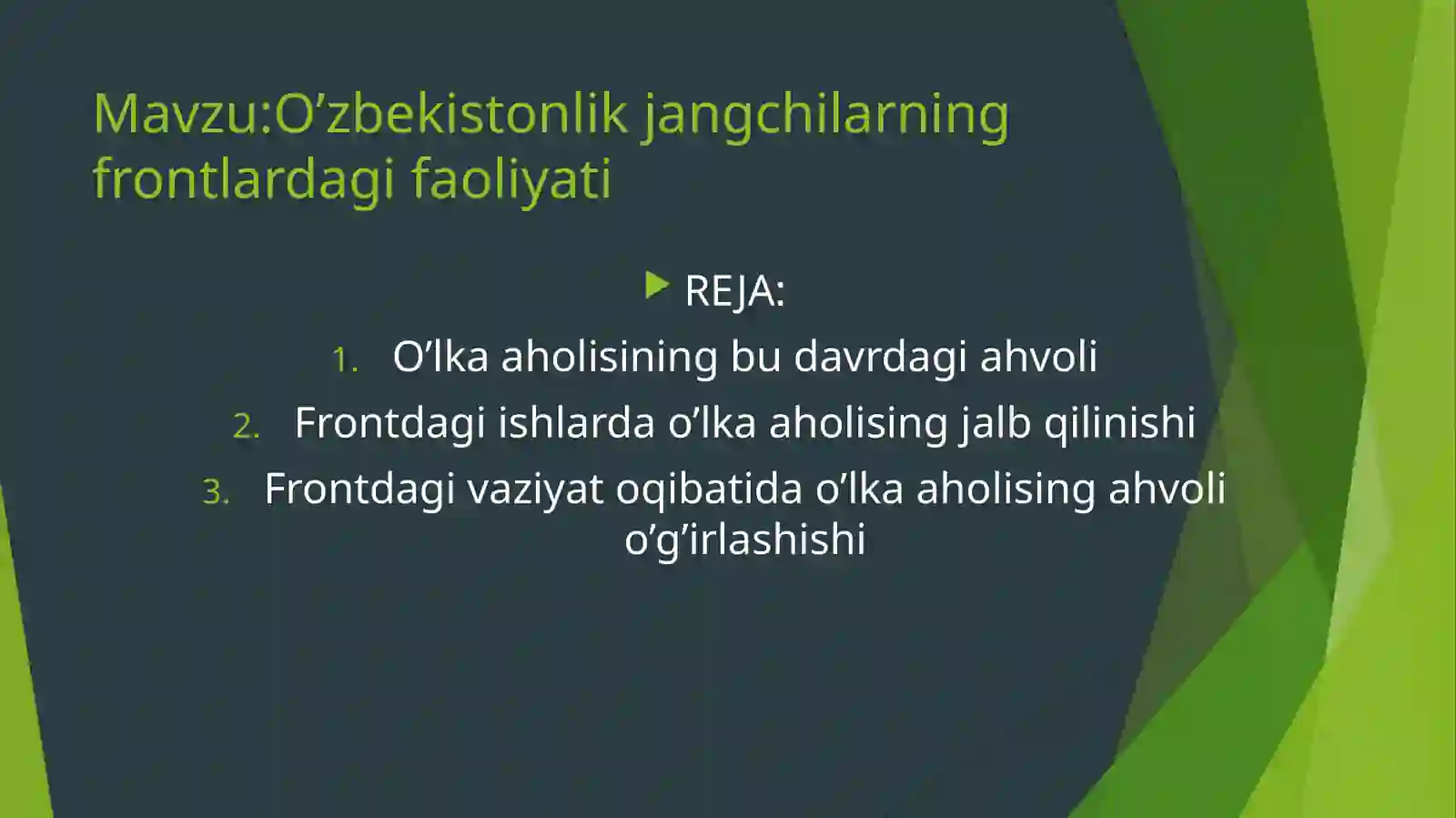 Mavzu:O’zbekistonlik jangchilarning frontlardagi faoliyati

REJA:

1. O’lka aholisining bu davrdagi ahvoli
2. Frontdagi ishlarda o’lka aholising jalb qilinishi
3. Frontdagi vaziyat oqibatida o’lka aholising ahvoli o’g’irlashishi